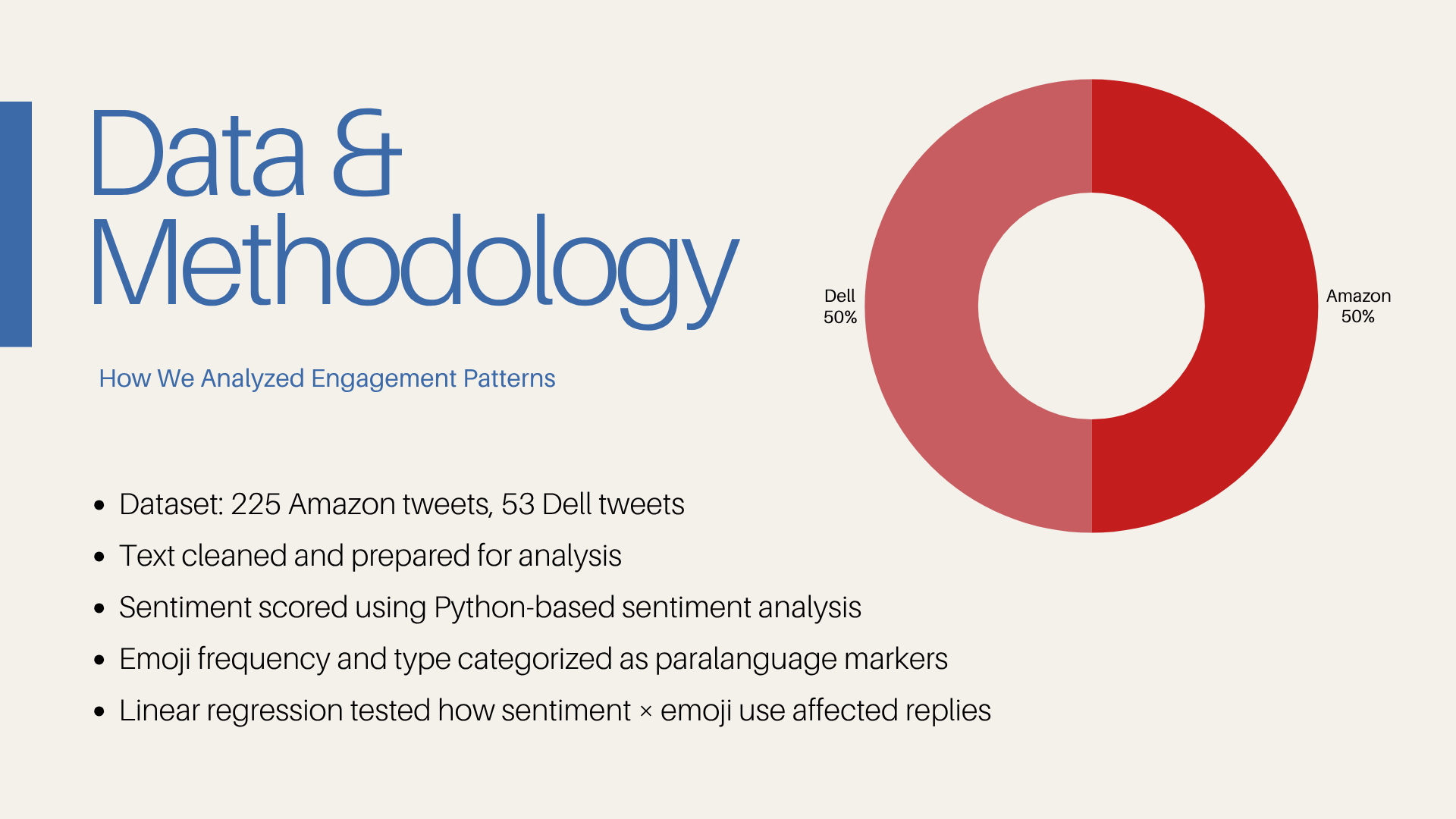 Data & Methodology

How We Analyzed Engagement Patterns

Dell
50%

Amazon
50%

- Dataset: 225 Amazon tweets, 53 Dell tweets
- Text cleaned and prepared for analysis
- Sentiment scored using Python-based sentiment analysis
- Emoji frequency and type categorized as paralanguage markers
- Linear regression tested how sentiment × emoji use affected replies